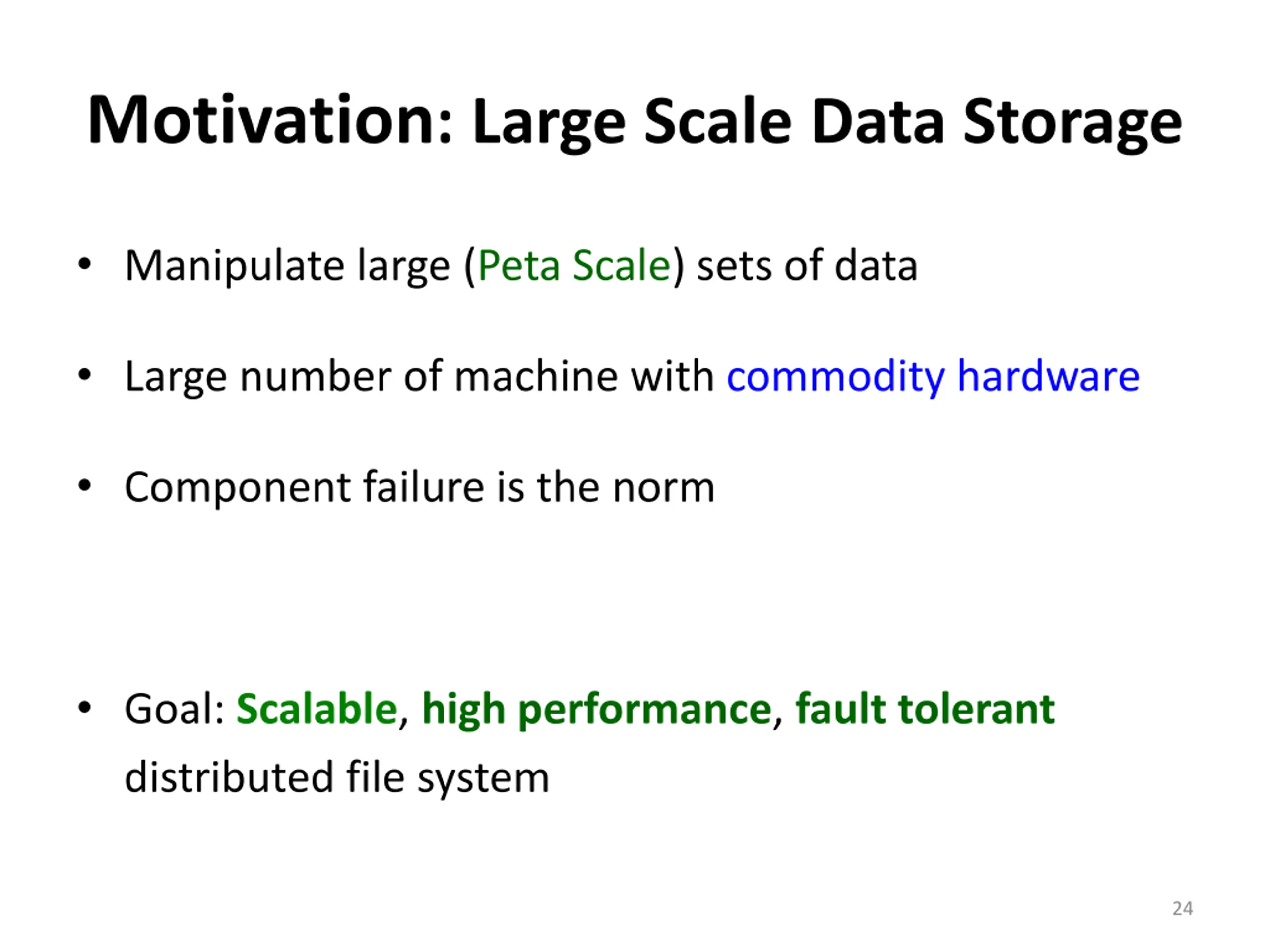 Motivation: Large Scale Data Storage

• Manipulate large (Peta Scale) sets of data

• Large number of machine with commodity hardware

• Component failure is the norm

• Goal: Scalable, high performance, fault tolerant distributed file system

24